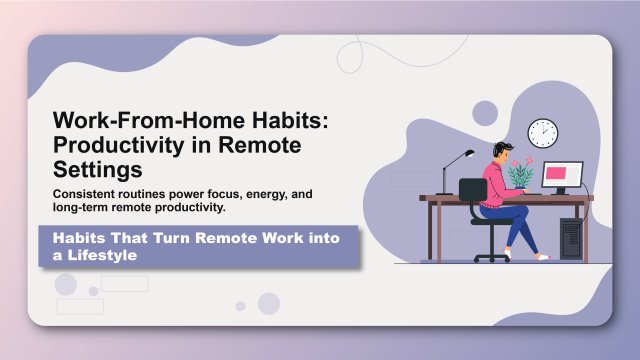 Work-From-Home Habits: Productivity in Remote Settings

Consistent routines power focus, energy, and long-term remote productivity.

Habits That Turn Remote Work into a Lifestyle